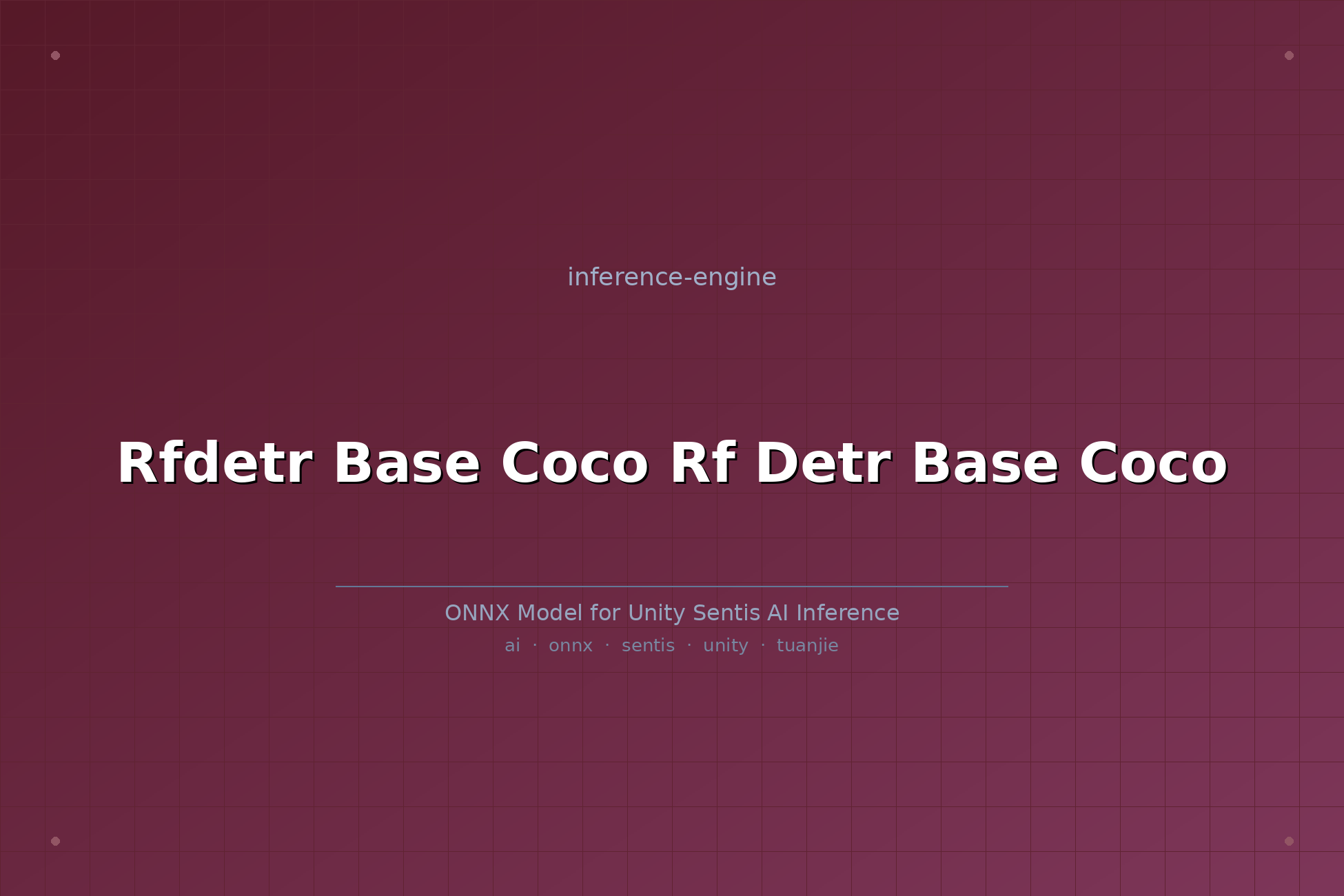 inference-engine

Rfdetr Base Coco Rf Detr Base Coco

ONNX Model for Unity Sentis AI Inference

ai · onnx · sentis · unity · tuanjie